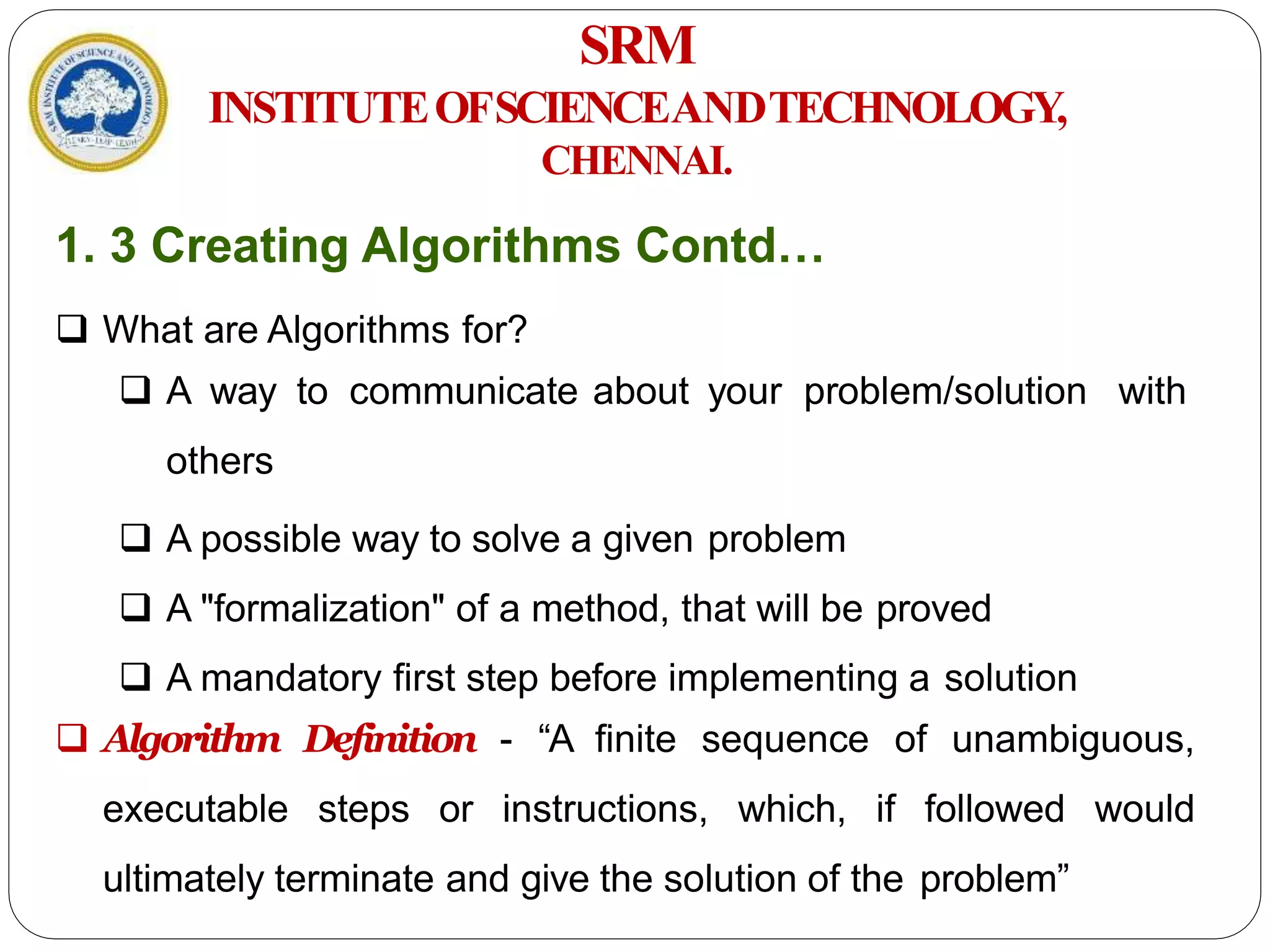 SRM INSTITUTE OF SCIENCE AND TECHNOLOGY
LEARN · LEAP · LEAD

SRM
INSTITUTE OF SCIENCE AND TECHNOLOGY,
CHENNAI.

1. 3 Creating Algorithms Contd…

❑ What are Algorithms for?

❑ A way to communicate about your problem/solution with others

❑ A possible way to solve a given problem

❑ A "formalization" of a method, that will be proved

❑ A mandatory first step before implementing a solution

❑ Algorithm Definition - “A finite sequence of unambiguous, executable steps or instructions, which, if followed would ultimately terminate and give the solution of the problem”